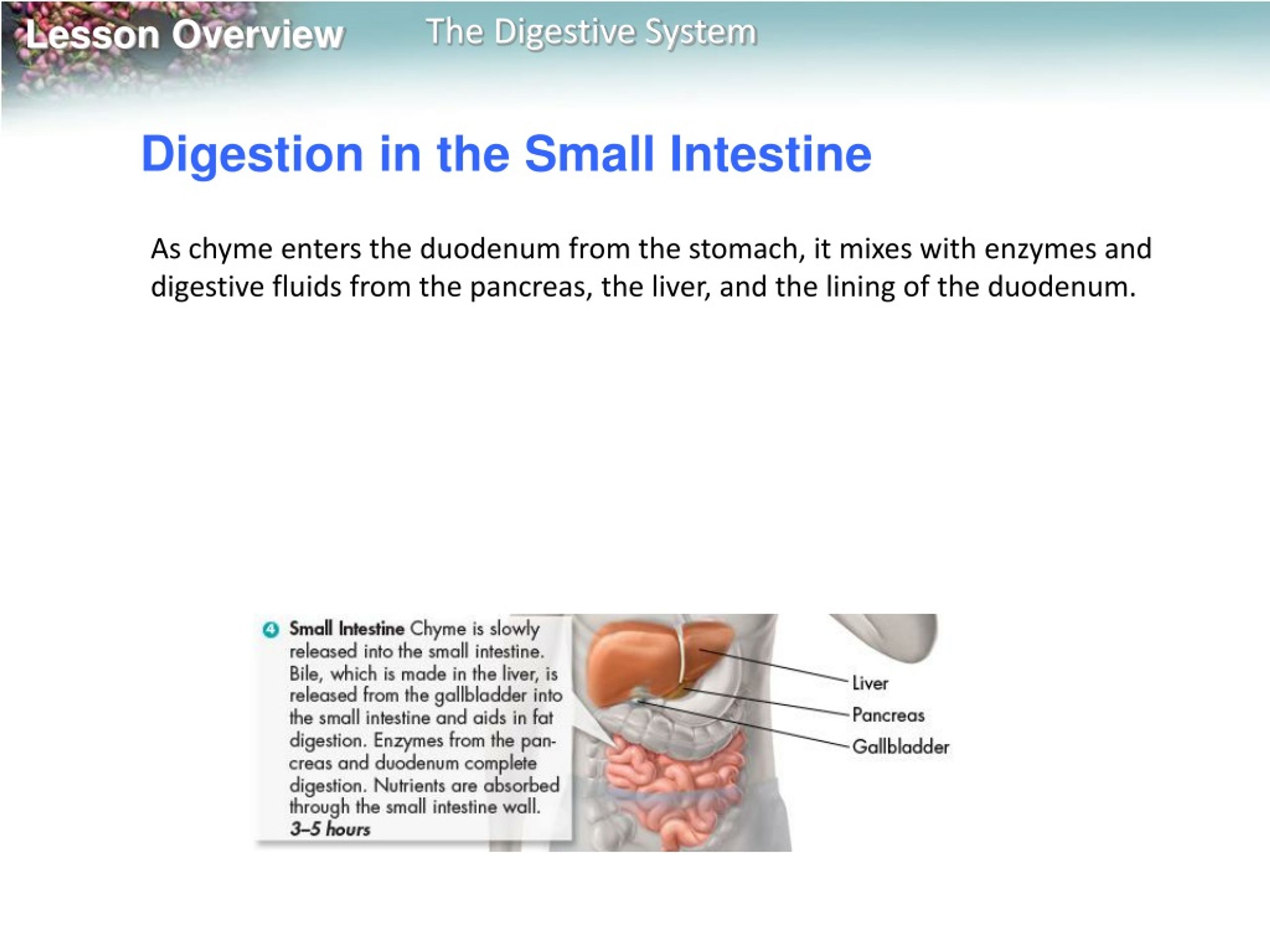 Lesson Overview The Digestive System

Digestion in the Small Intestine

As chyme enters the duodenum from the stomach, it mixes with enzymes and digestive fluids from the pancreas, the liver, and the lining of the duodenum.

4 Small Intestine Chyme is slowly released into the small intestine. Bile, which is made in the liver, is released from the gallbladder into the small intestine and aids in fat digestion. Enzymes from the pancreas and duodenum complete digestion. Nutrients are absorbed through the small intestine wall. 3–5 hours

Liver
Pancreas
Gallbladder